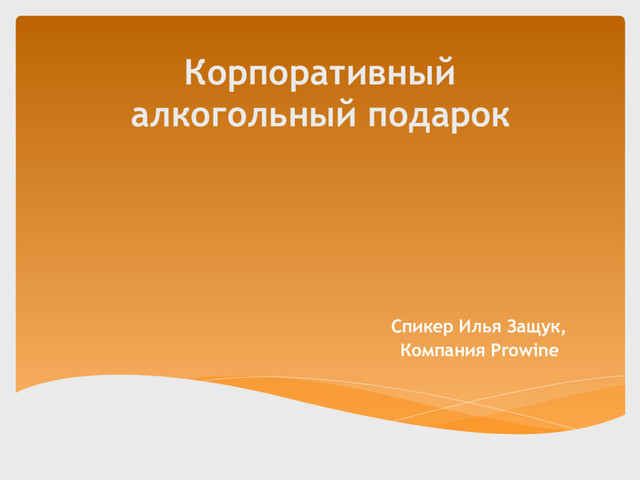 Корпоративный алкогольный подарок

Спикер Илья Защук,
Компания Prowine